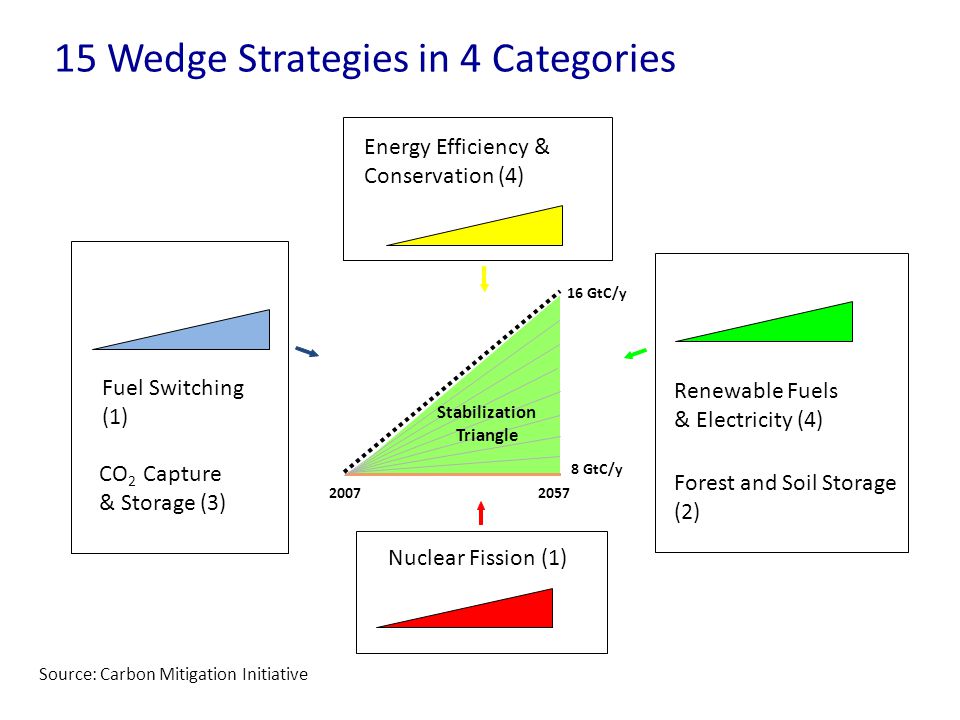 15 Wedge Strategies in 4 Categories

Energy Efficiency & Conservation (4)

Fuel Switching (1)

$CO_2$ Capture & Storage (3)

16 GtC/y

Stabilization Triangle

8 GtC/y

2007

2057

Renewable Fuels & Electricity (4)

Forest and Soil Storage (2)

Nuclear Fission (1)

Source: Carbon Mitigation Initiative